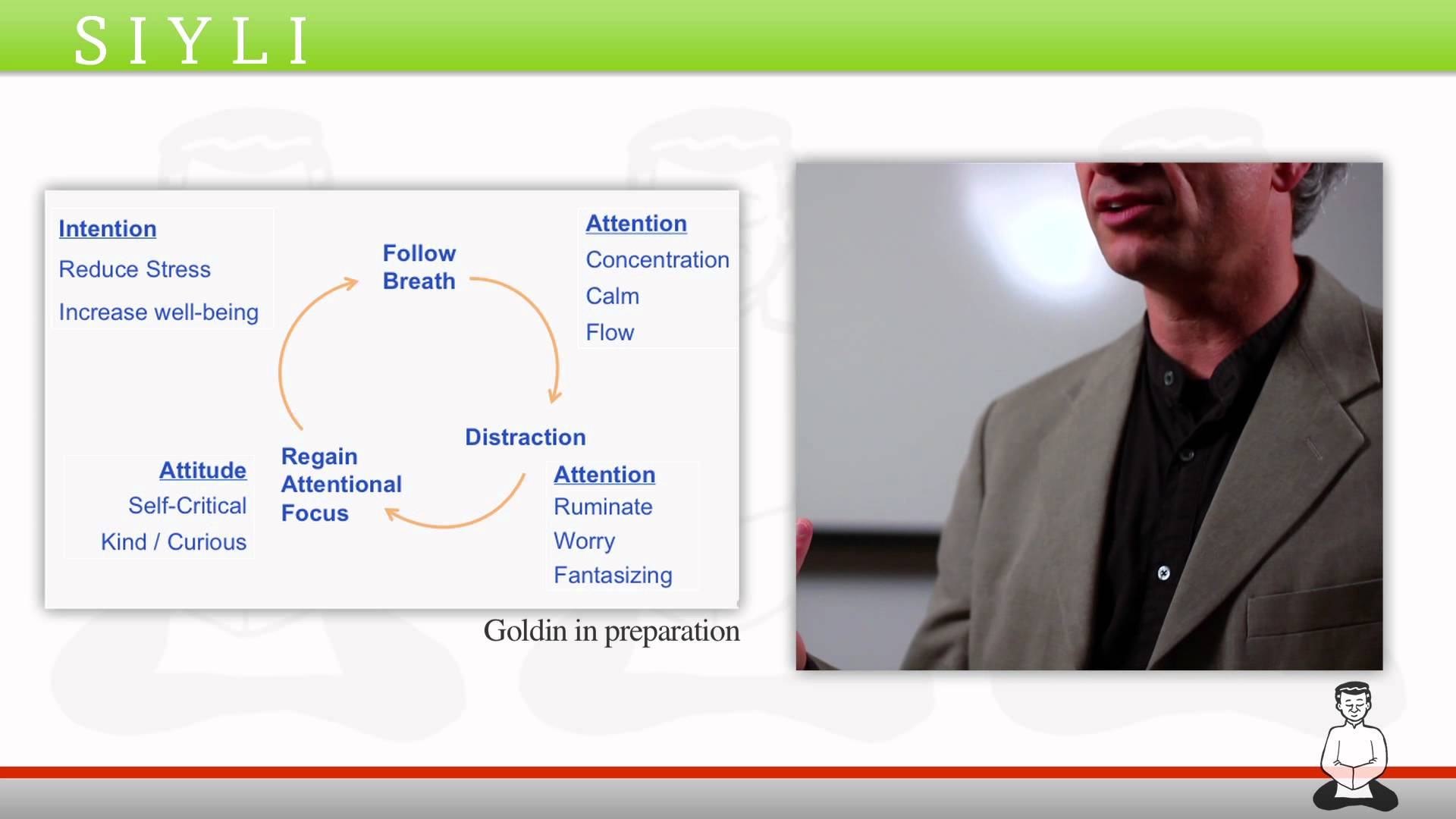 SIYLI

Intention
Reduce Stress
Increase well-being

Follow Breath

Attention
Concentration
Calm
Flow

Distraction

Attention
Ruminate
Worry
Fantasizing

Regain Attentional Focus

Attitude
Self-Critical
Kind / Curious

Goldin in preparation